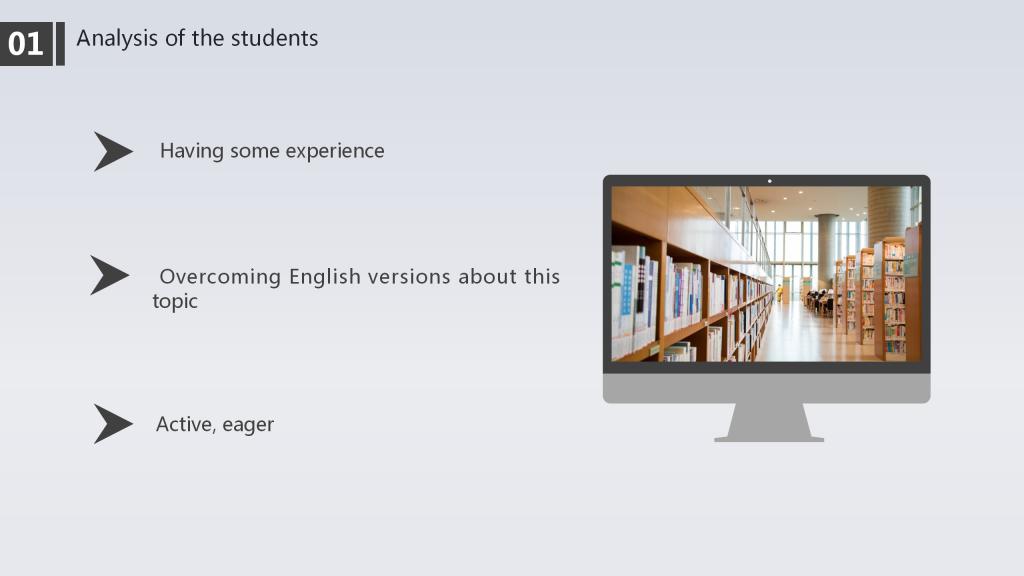 01 Analysis of the students

Having some experience

Overcoming English versions about this topic

Active, eager